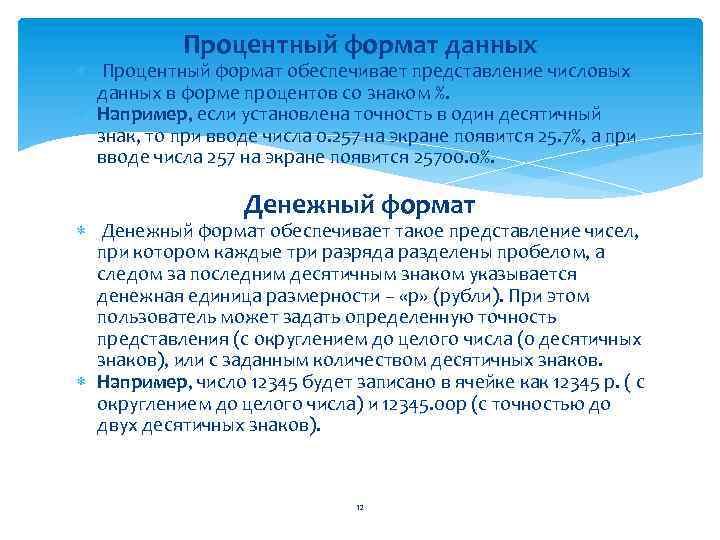 Процентный формат данных

Процентный формат обеспечивает представление числовых данных в форме процентов со знаком %.

Например, если установлена точность в один десятичный знак, то при вводе числа 0.257 на экране появится 25.7%, а при вводе числа 257 на экране появится 25700.0%.

Денежный формат

* Денежный формат обеспечивает такое представление чисел, при котором каждые три разряда разделены пробелом, а следом за последним десятичным знаком указывается денежная единица размерности – «р» (рубли). При этом пользователь может задать определенную точность представления (с округлением до целого числа (0 десятичных знаков), или с заданным количеством десятичных знаков.

* Например, число 12345 будет записано в ячейке как 12345 р. ( с округлением до целого числа) и 12345.00р (с точностью до двух десятичных знаков).

12